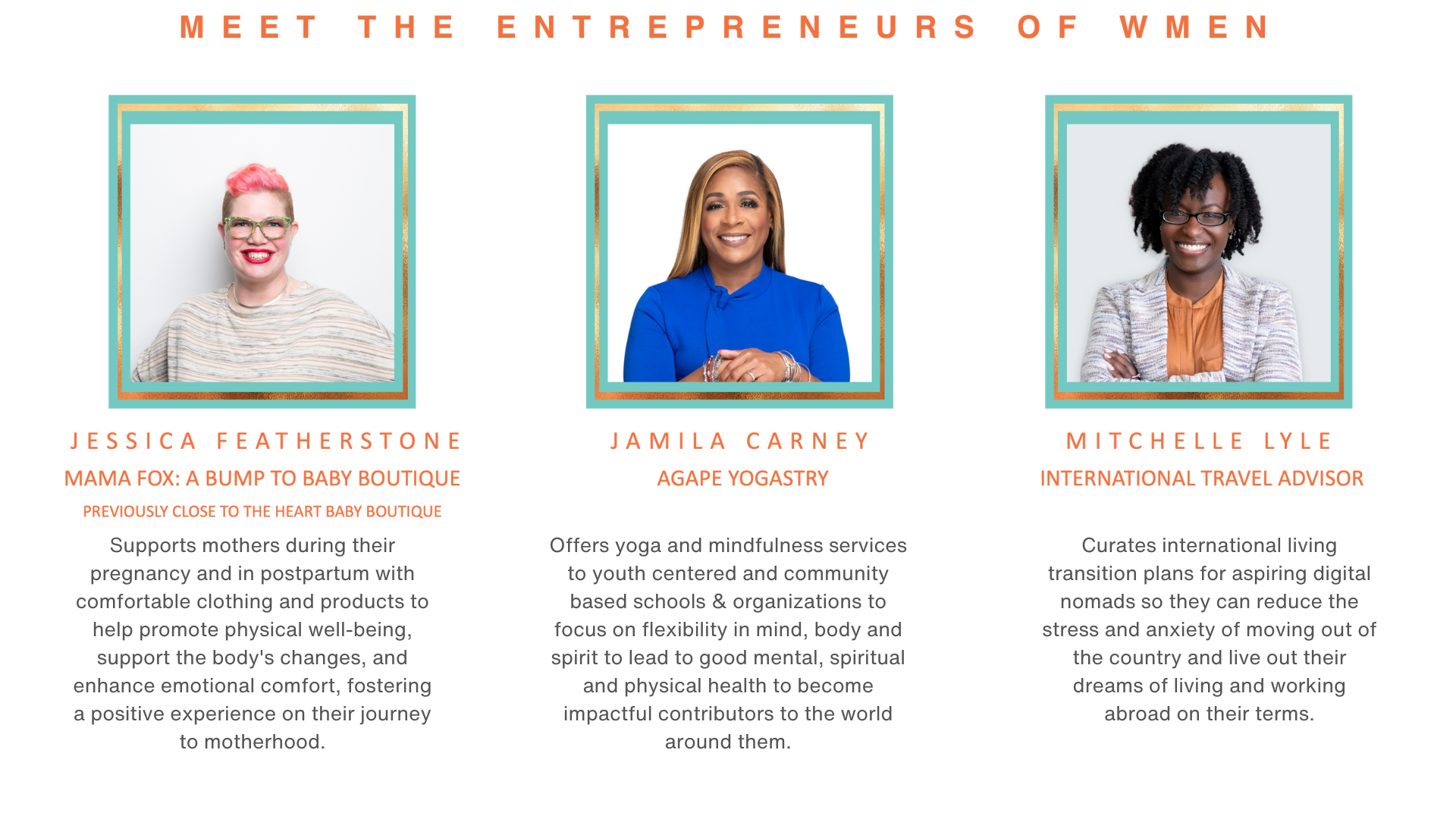 MEET THE ENTREPRENEURS OF WMEN

JESSICA FEATHERSTONE

MAMA FOX: A BUMP TO BABY BOUTIQUE

PREVIOUSLY CLOSE TO THE HEART BABY BOUTIQUE

Supports mothers during their pregnancy and in postpartum with comfortable clothing and products to help promote physical well-being, support the body's changes, and enhance emotional comfort, fostering a positive experience on their journey to motherhood.

JAMILA CARNEY

AGAPE YOGASTRY

Offers yoga and mindfulness services to youth centered and community based schools & organizations to focus on flexibility in mind, body and spirit to lead to good mental, spiritual and physical health to become impactful contributors to the world around them.

MITCHELLE LYLE

INTERNATIONAL TRAVEL ADVISOR

Curates international living transition plans for aspiring digital nomads so they can reduce the stress and anxiety of moving out of the country and live out their dreams of living and working abroad on their terms.